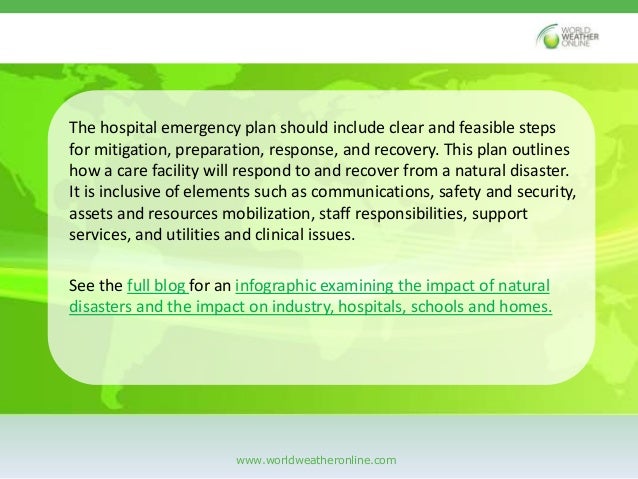 WORLD WEATHER ONLINE

The hospital emergency plan should include clear and feasible steps for mitigation, preparation, response, and recovery. This plan outlines how a care facility will respond to and recover from a natural disaster. It is inclusive of elements such as communications, safety and security, assets and resources mobilization, staff responsibilities, support services, and utilities and clinical issues.

See the full blog for an infographic examining the impact of natural disasters and the impact on industry, hospitals, schools and homes.

www.worldweatheronline.com